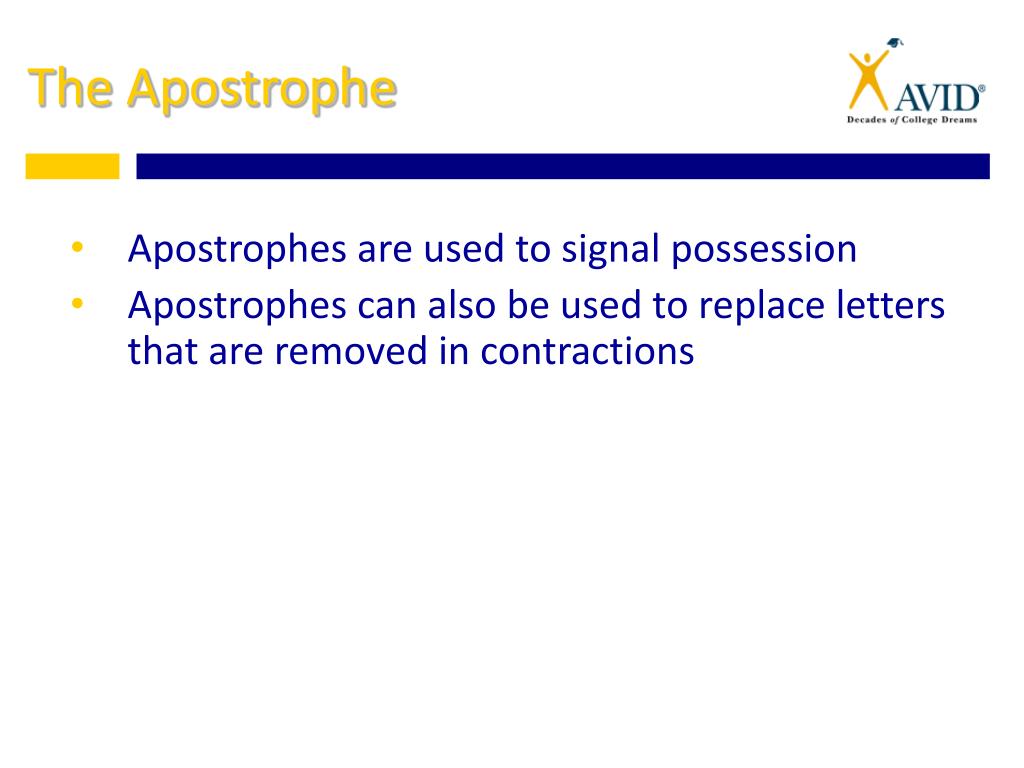 The Apostrophe

AVID®
Decades of College Dreams

• Apostrophes are used to signal possession
• Apostrophes can also be used to replace letters that are removed in contractions